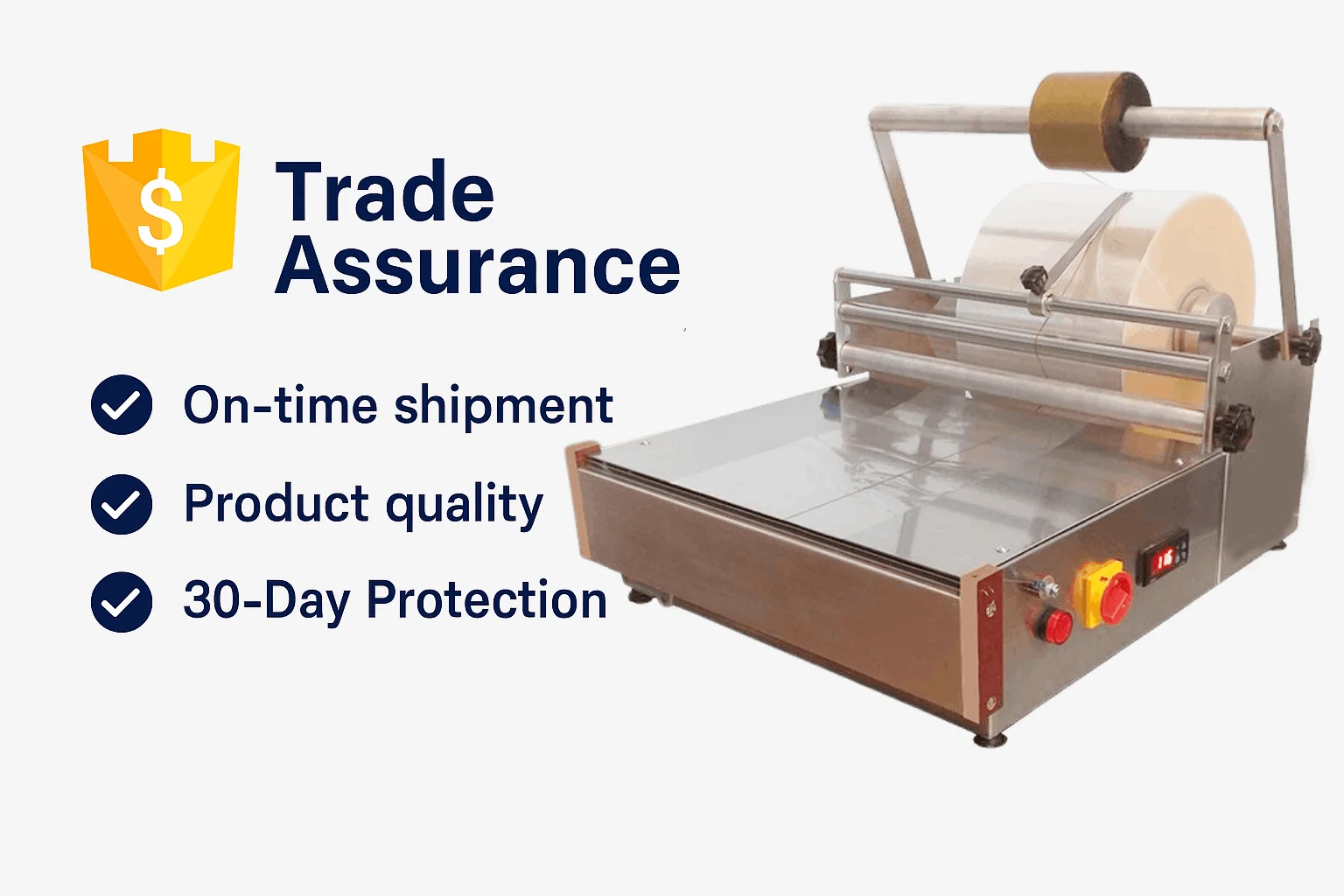 $

Trade
Assurance

On-time shipment

Product quality

30-Day Protection